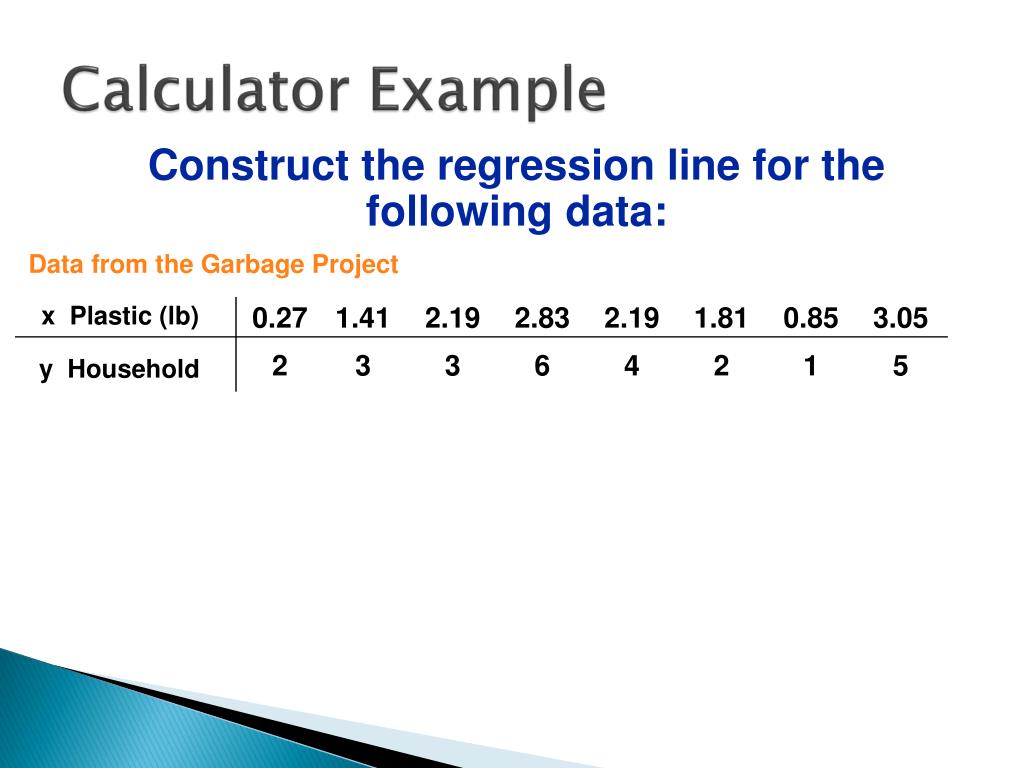 Calculator Example

Construct the regression line for the following data:

Data from the Garbage Project

| x Plastic (lb) | 0.27 | 1.41 | 2.19 | 2.83 | 2.19 | 1.81 | 0.85 | 3.05 |
|---|---|---|---|---|---|---|---|---|
| y Household | 2 | 3 | 3 | 6 | 4 | 2 | 1 | 5 |